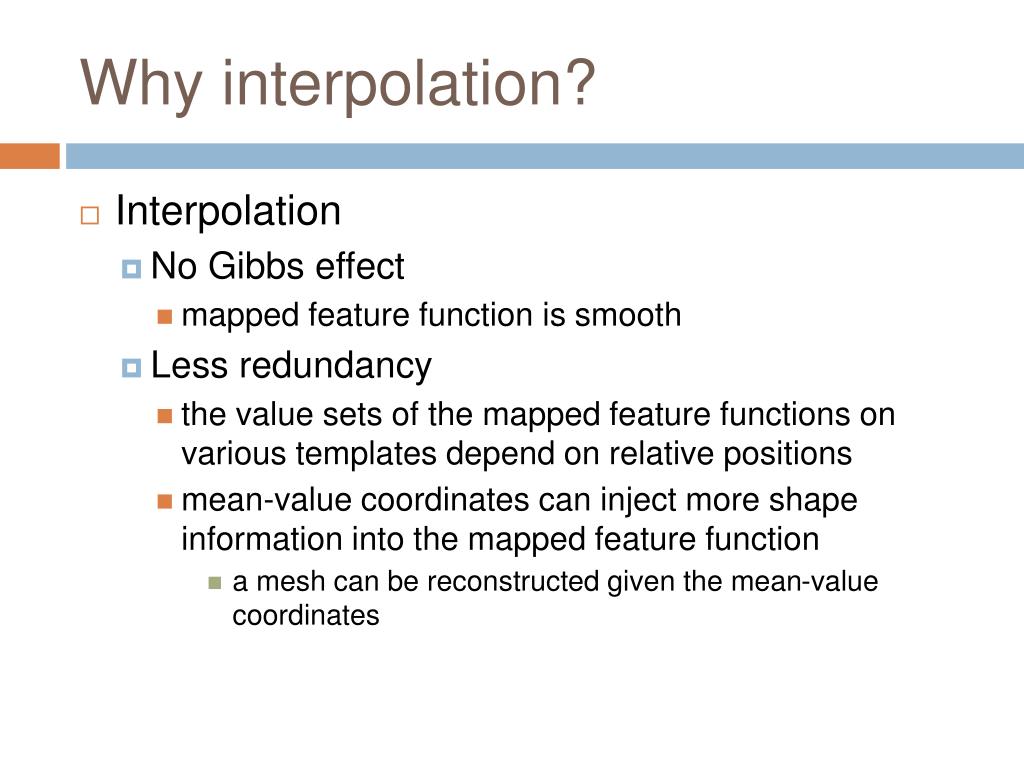 Why interpolation?

Interpolation

No Gibbs effect

mapped feature function is smooth

Less redundancy

the value sets of the mapped feature functions on various templates depend on relative positions

mean-value coordinates can inject more shape information into the mapped feature function

a mesh can be reconstructed given the mean-value coordinates